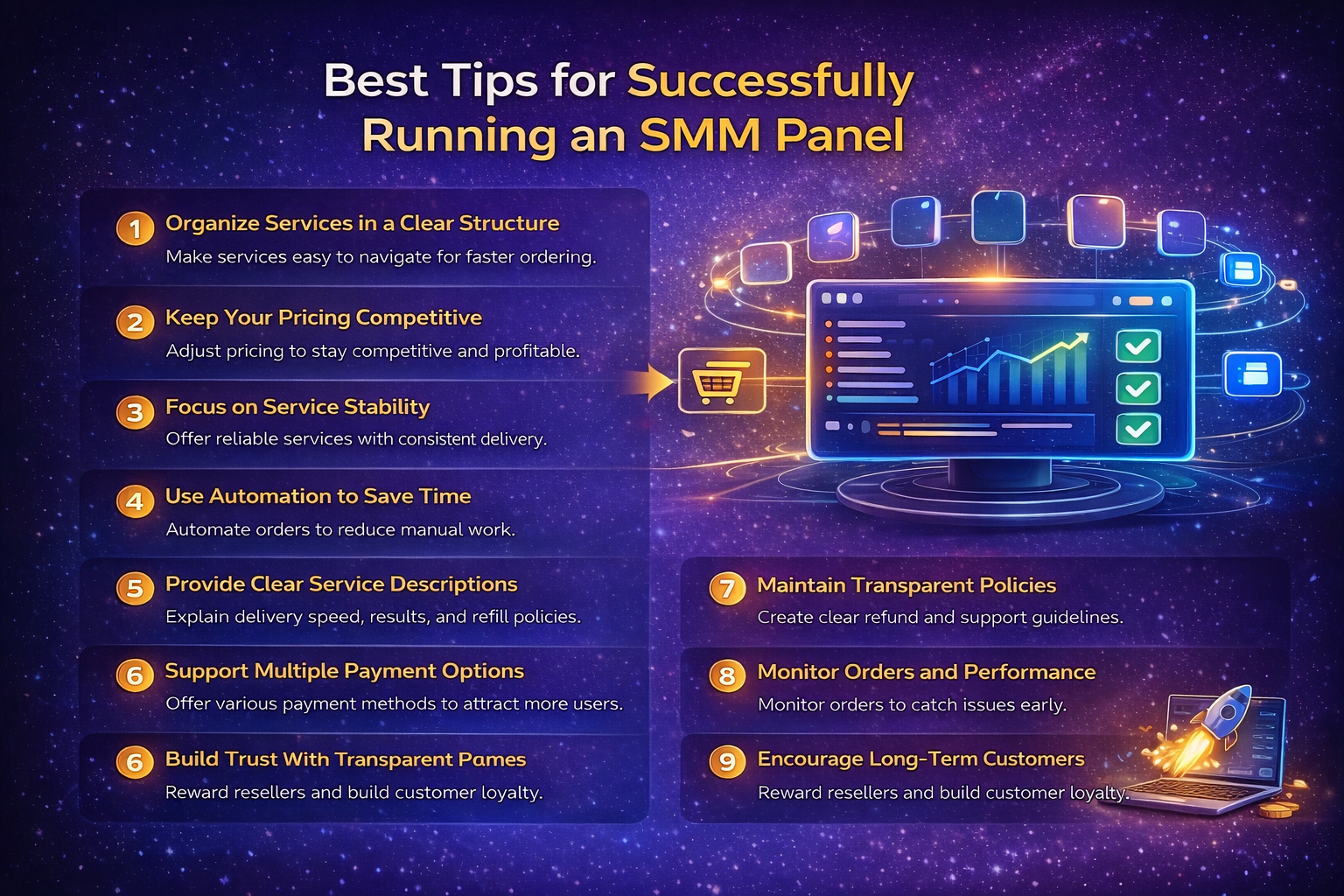 Best Tips for Successfully Running an SMM Panel

1 Organize Services in a Clear Structure
Make services easy to navigate for faster ordering.

2 Keep Your Pricing Competitive
Adjust pricing to stay competitive and profitable.

3 Focus on Service Stability
Offer reliable services with consistent delivery.

4 Use Automation to Save Time
Automate orders to reduce manual work.

5 Provide Clear Service Descriptions
Explain delivery speed, results, and refill policies.

6 Support Multiple Payment Options
Offer various payment methods to attract more users.

6 Build Trust With Transparent Pames
Reward resellers and build customer loyalty.

7 Maintain Transparent Policies
Create clear refund and support guidelines.

8 Monitor Orders and Performance
Monitor orders to catch issues early.

9 Encourage Long-Term Customers
Reward resellers and build customer loyalty.